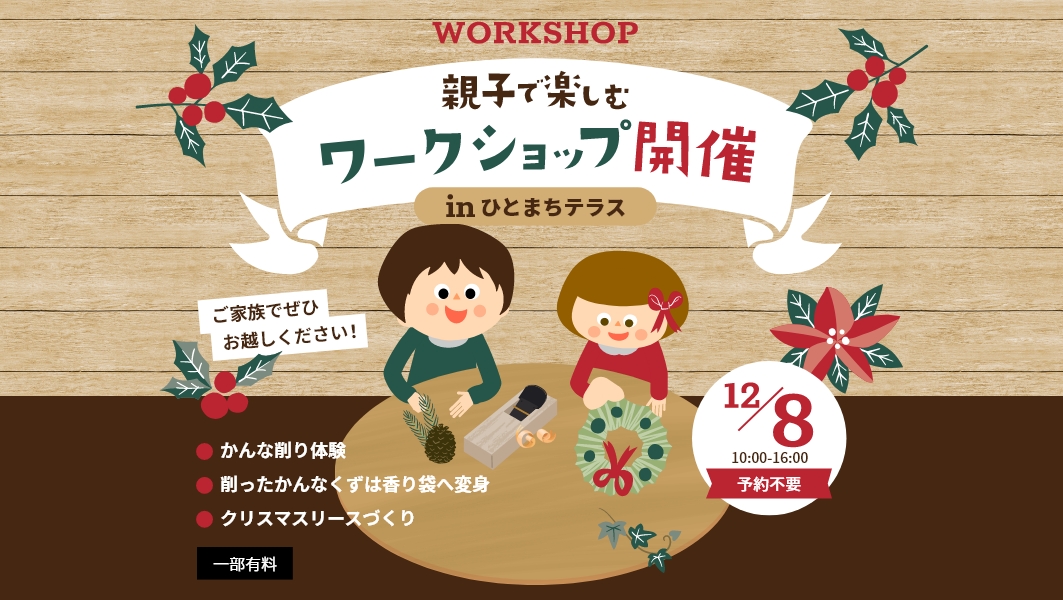 WORKSHOP

親子で楽しむ
ワークショップ開催

in ひとまちテラス

ご家族でぜひ
お越しください!

かんな削り体験
削ったかんなくずは香り袋へ変身
クリスマスリースづくり

一部有料

12/8
10:00-16:00
予約不要